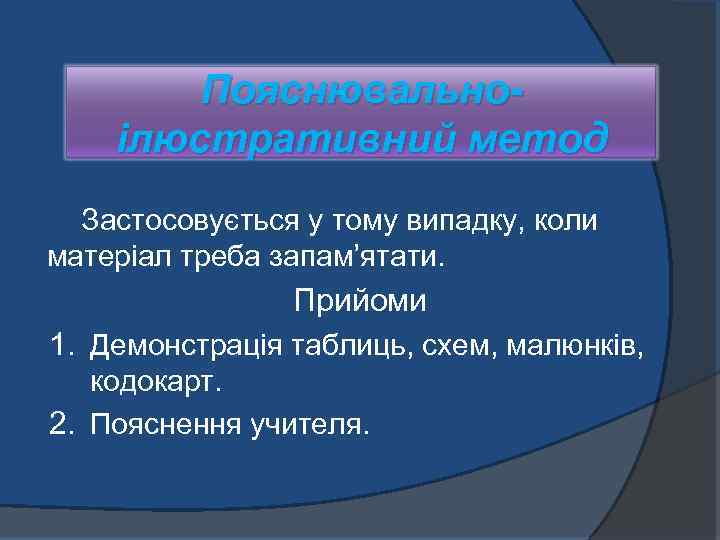 Пояснювально-ілюстративний метод

Застосовується у тому випадку, коли матеріал треба запам’ятати.

Прийоми

1. Демонстрація таблиць, схем, малюнків, кодокарт.
2. Пояснення учителя.